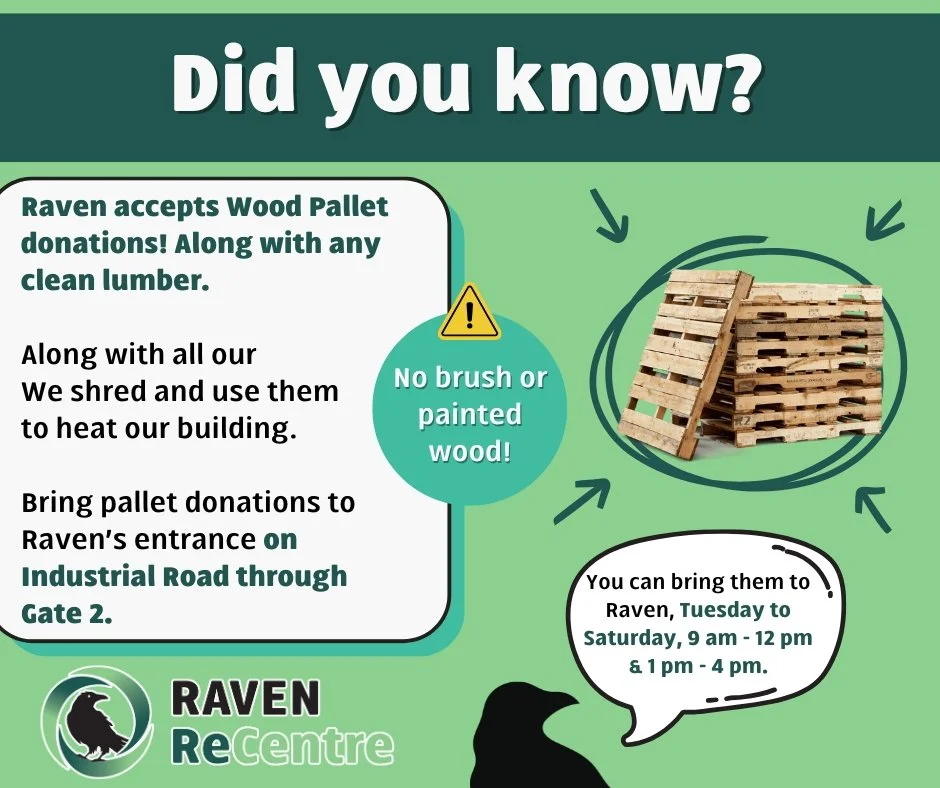 Did you know?

Raven accepts Wood Pallet donations! Along with any clean lumber.

Along with all our
We shred and use them to heat our building.

Bring pallet donations to Raven's entrance on Industrial Road through Gate 2.

No brush or painted wood!

You can bring them to Raven, Tuesday to Saturday, 9 am - 12 pm & 1 pm - 4 pm.

RAVEN
ReCentre